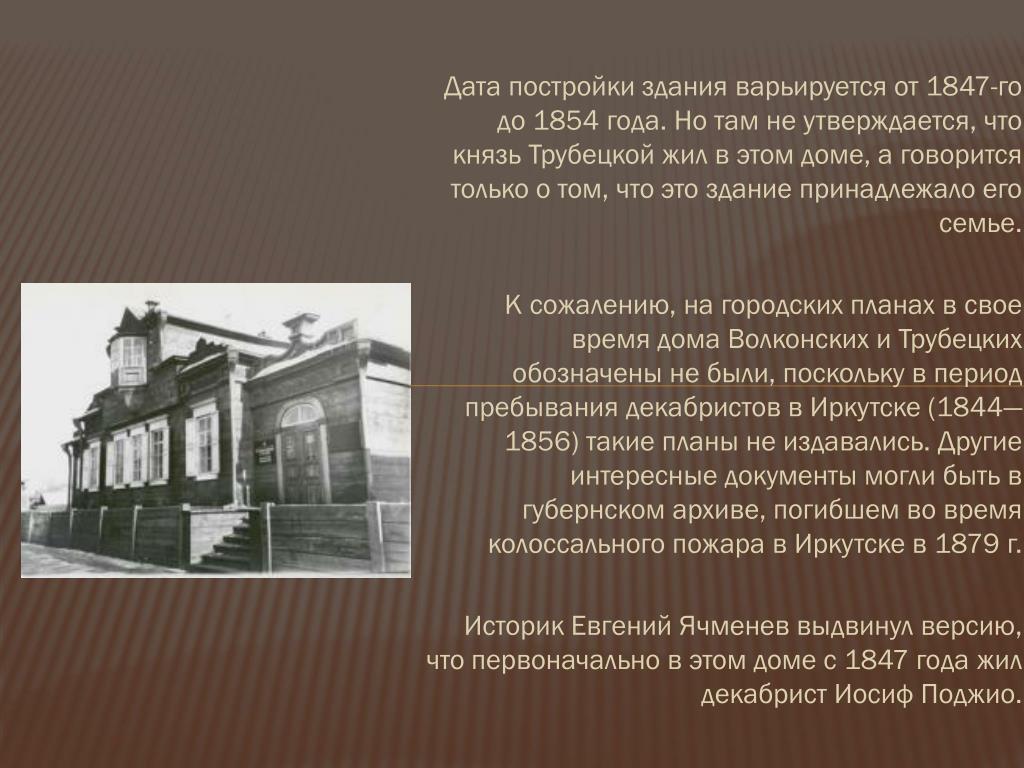 Дата постройки здания варьируется от 1847-го до 1854 года. Но там не утверждается, что князь Трубецкой жил в этом доме, а говорится только о том, что это здание принадлежало его семье.

К сожалению, на городских планах в свое время дома Волконских и Трубецких обозначены не были, поскольку в период пребывания декабристов в Иркутске (1844—1856) такие планы не издавались. Другие интересные документы могли быть в губернском архиве, погибшем во время колоссального пожара в Иркутске в 1879 г.

Историк Евгений Ячменев выдвинул версию, что первоначально в этом доме с 1847 года жил декабрист Иосиф Поджио.